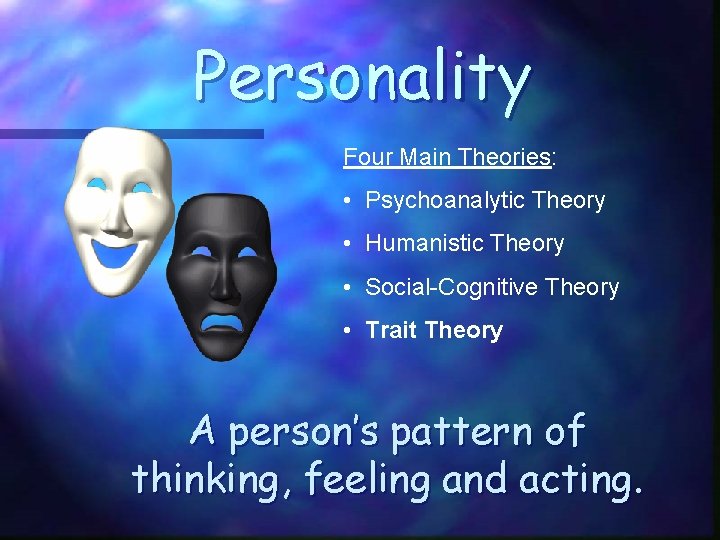 Personality

Four Main Theories:

• Psychoanalytic Theory
• Humanistic Theory
• Social-Cognitive Theory
• Trait Theory

A person's pattern of thinking, feeling and acting.